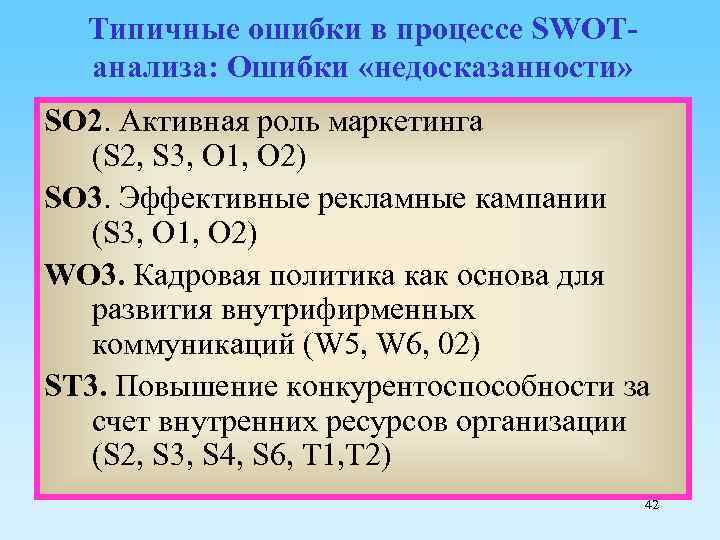 Типичные ошибки в процессе SWOT-анализа: Ошибки «недосказанности»

SO2. Активная роль маркетинга (S2, S3, O1, O2)

SO3. Эффективные рекламные кампании (S3, O1, O2)

WO3. Кадровая политика как основа для развития внутрифирменных коммуникаций (W5, W6, 02)

ST3. Повышение конкурентоспособности за счет внутренних ресурсов организации (S2, S3, S4, S6, T1,T2)

42